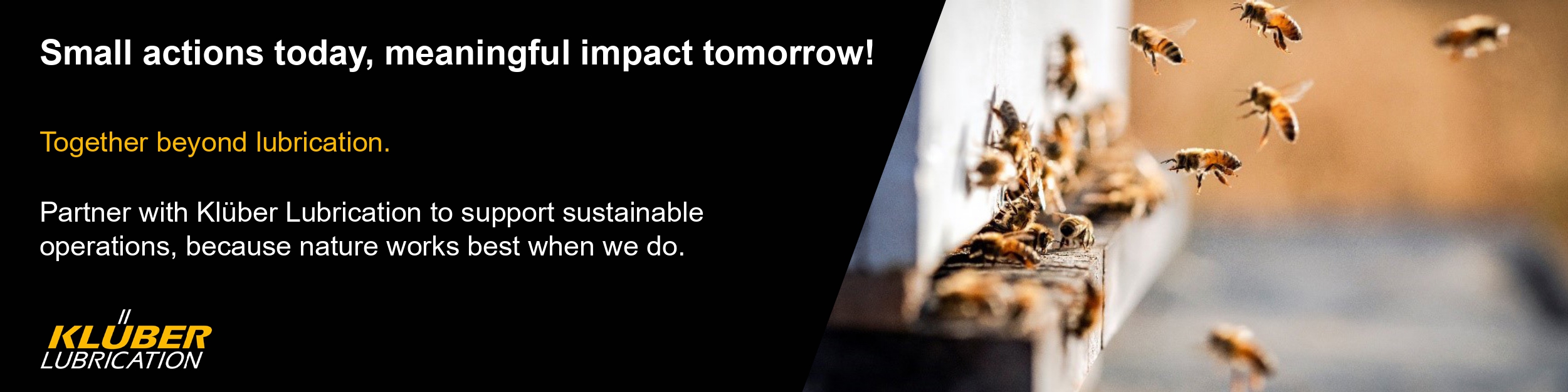 Small actions today, meaningful impact tomorrow!

Together beyond lubrication.

Partner with Klüber Lubrication to support sustainable operations, because nature works best when we do.

KLÜBER
LUBRICATION